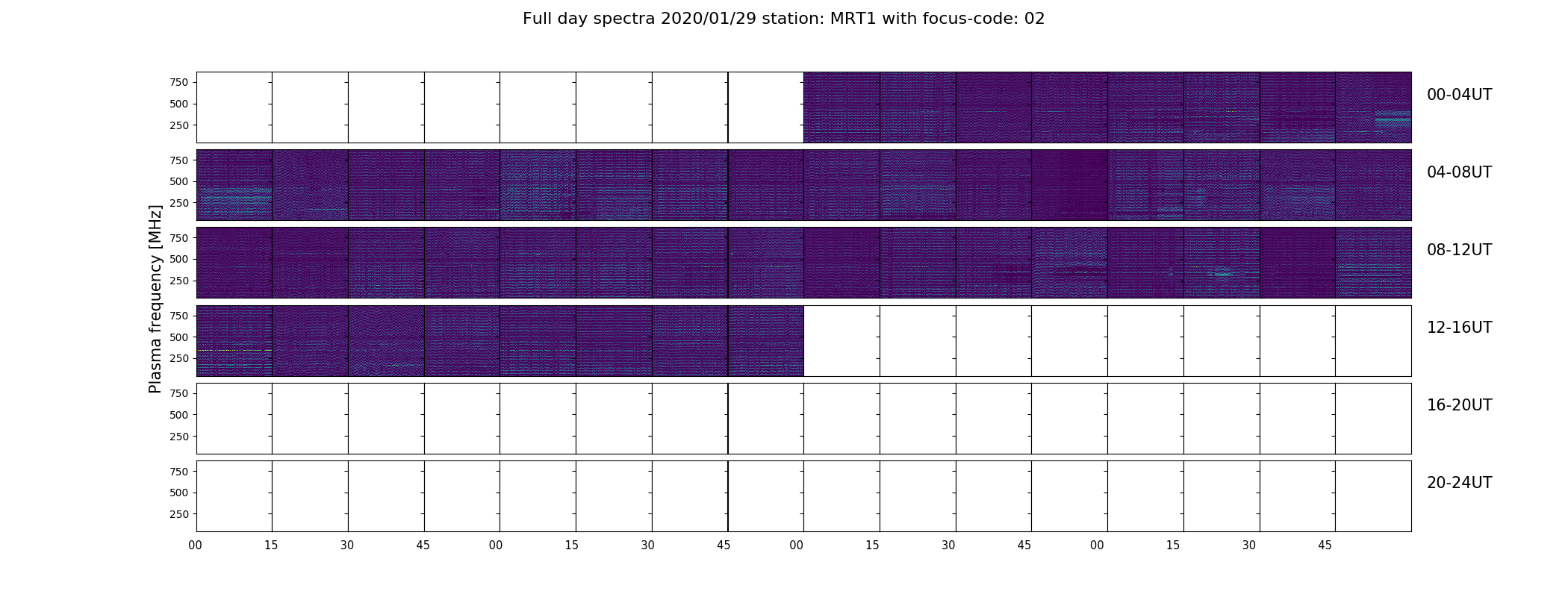 Full day spectra 2020/01/29 station: MRT1 with focus-code: 02

Plasma frequency [MHz]

750
500
250

00-04UT

750
500
250

04-08UT

750
500
250

08-12UT

750
500
250

12-16UT

750
500
250

16-20UT

750
500
250

20-24UT

00 15 30 45 00 15 30 45 00 15 30 45 00 15 30 45